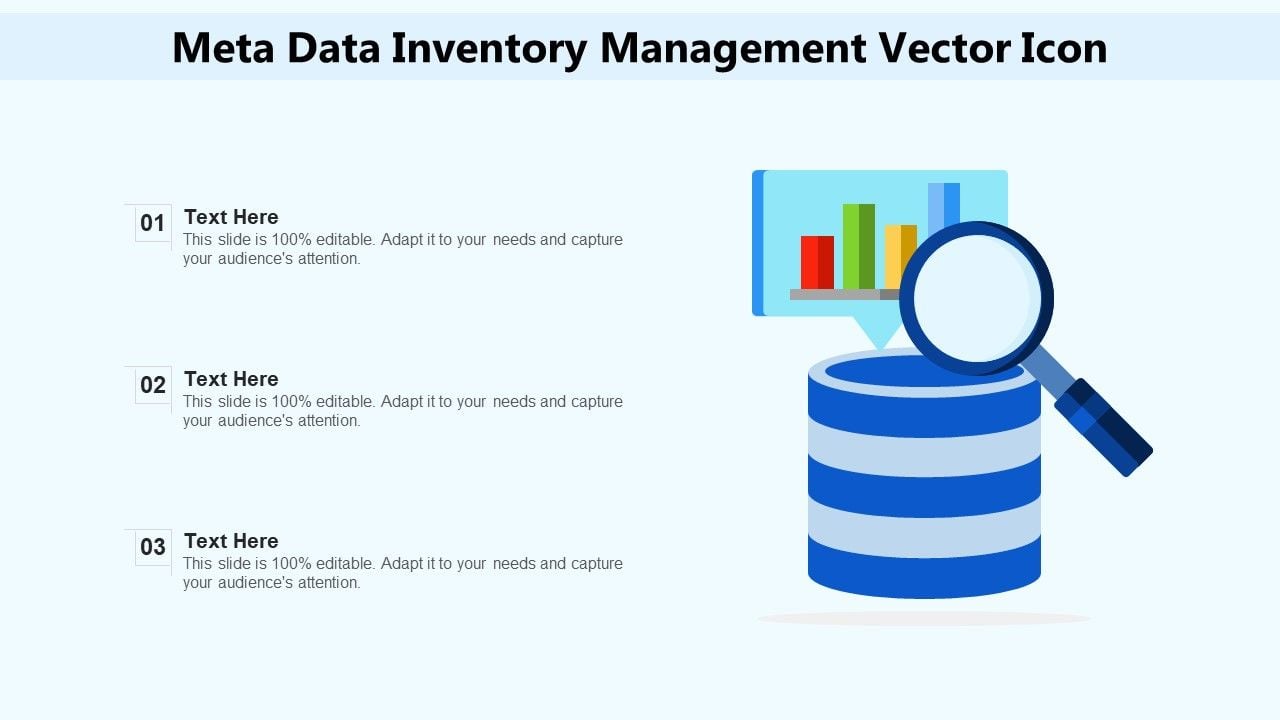 Meta Data Inventory Management Vector Icon

01
Text Here
This slide is 100% editable. Adapt it to your needs and capture your audience's attention.

02
Text Here
This slide is 100% editable. Adapt it to your needs and capture your audience's attention.

03
Text Here
This slide is 100% editable. Adapt it to your needs and capture your audience's attention.